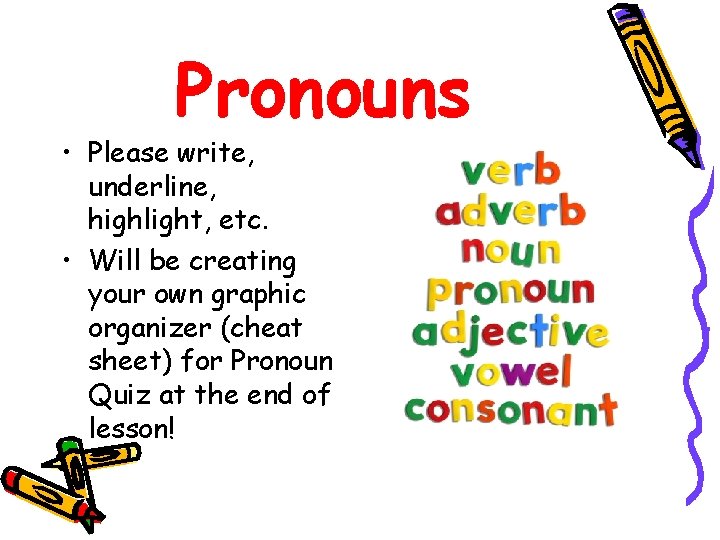 Pronouns

• Please write, underline, highlight, etc.
• Will be creating your own graphic organizer (cheat sheet) for Pronoun Quiz at the end of lesson!

verb
adverb
noun
pronoun
adjective
vowel
consonant